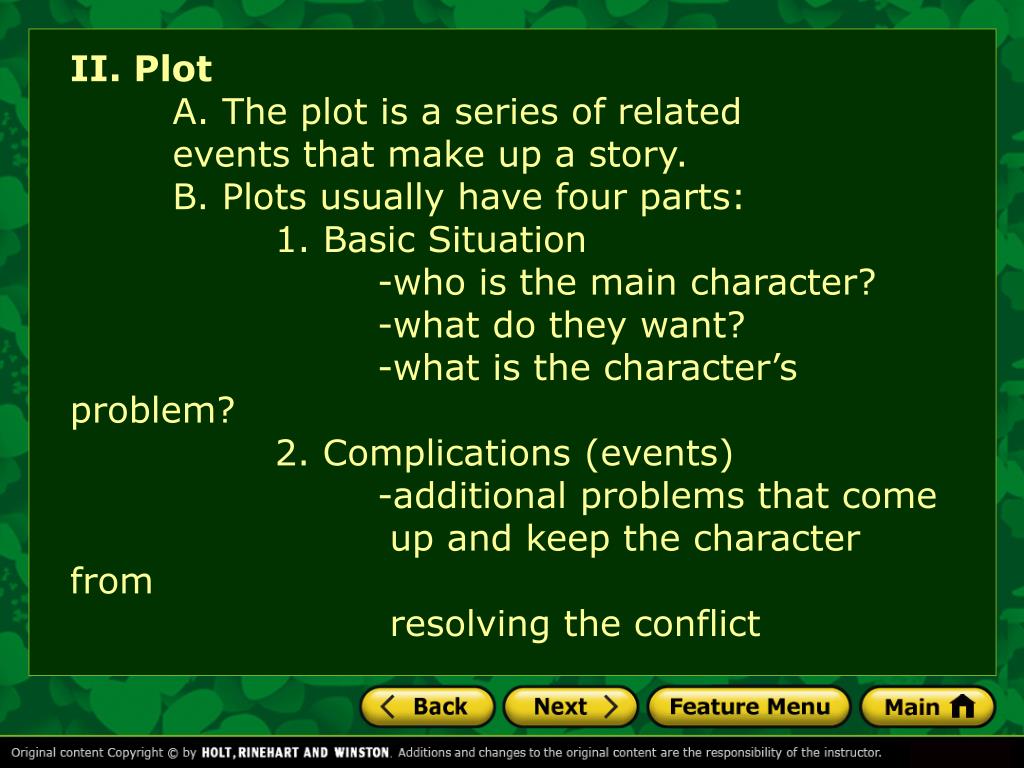 II. Plot

A. The plot is a series of related events that make up a story.

B. Plots usually have four parts:

1. Basic Situation

-who is the main character?

-what do they want?

-what is the character's problem?

2. Complications (events)

-additional problems that come up and keep the character from resolving the conflict

Back Next Feature Menu Main

Original content Copyright © by HOLT, RINEHART AND WINSTON. Additions and changes to the original content are the responsibility of the instructor.